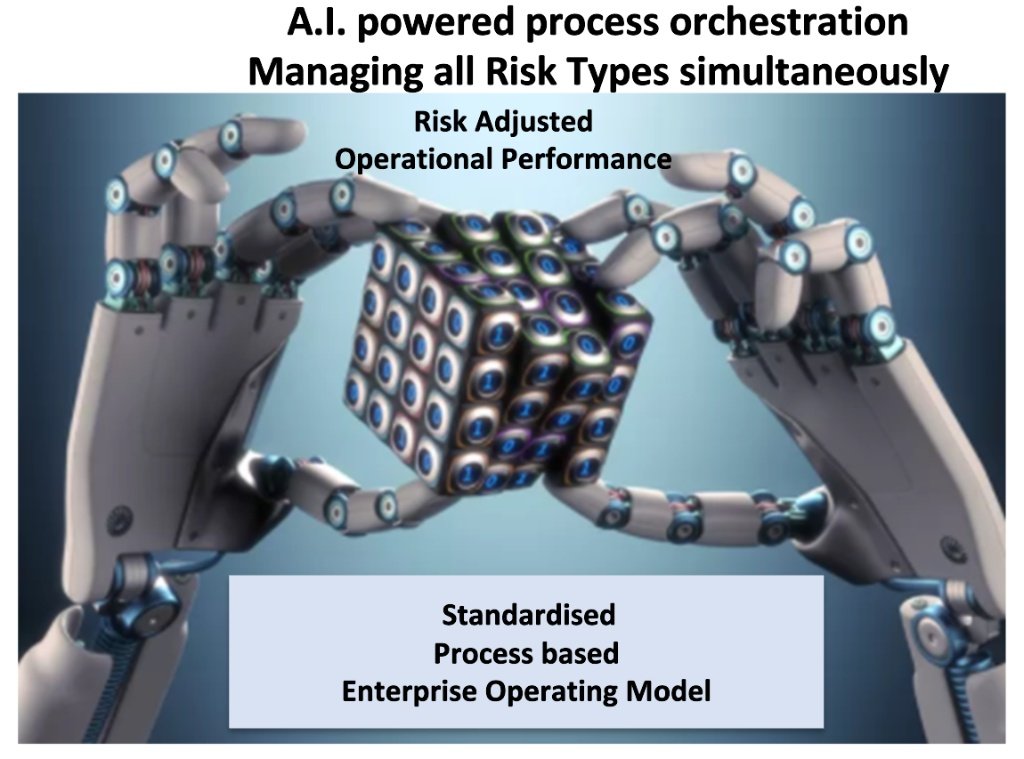 A.I. powered process orchestration
Managing all Risk Types simultaneously

Risk Adjusted
Operational Performance

Standardised
Process based
Enterprise Operating Model